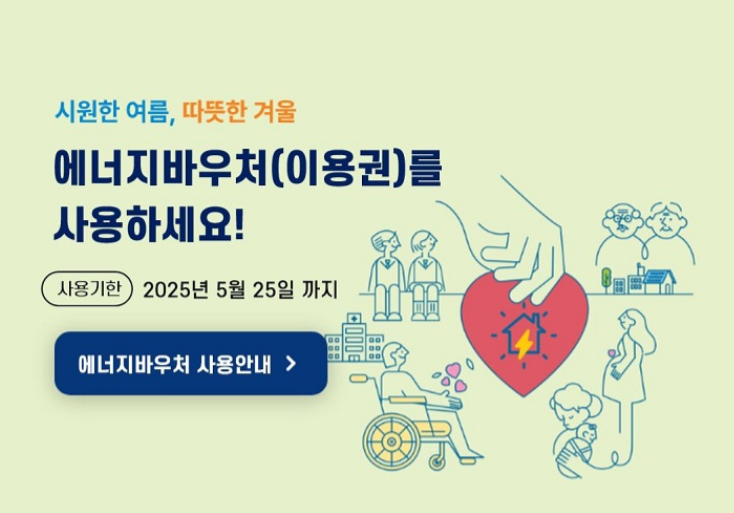 시원한 여름, 따뜻한 겨울

에너지바우처(이용권)를 사용하세요!

사용기한 2025년 5월 25일 까지

에너지바우처 사용안내 >